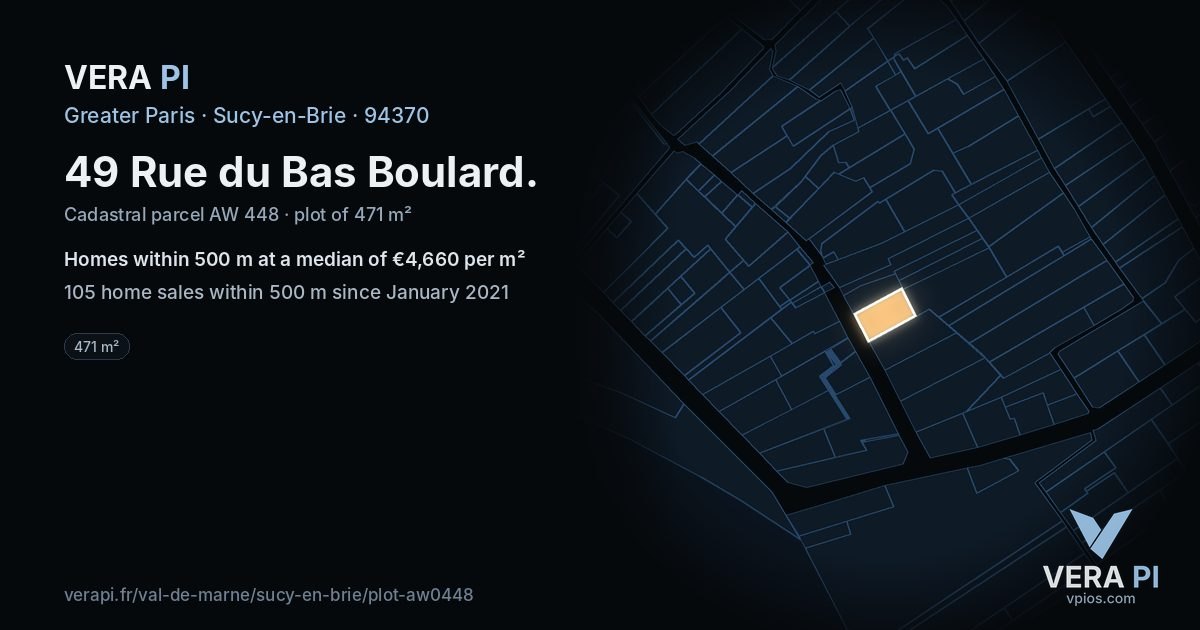 VERA PI

Greater Paris · Sucy-en-Brie · 94370

49 Rue du Bas Boulard.

Cadastral parcel AW 448 · plot of 471 m²

Homes within 500 m at a median of €4,660 per m²

105 home sales within 500 m since January 2021

471 m²

verapi.fr/val-de-marne/sucy-en-brie/plot-aw0448

VERA PI
vpios.com